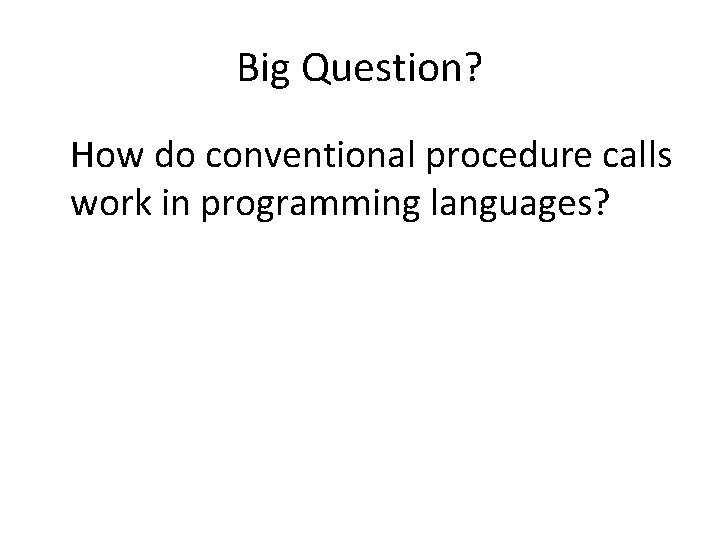 Big Question?

How do conventional procedure calls work in programming languages?